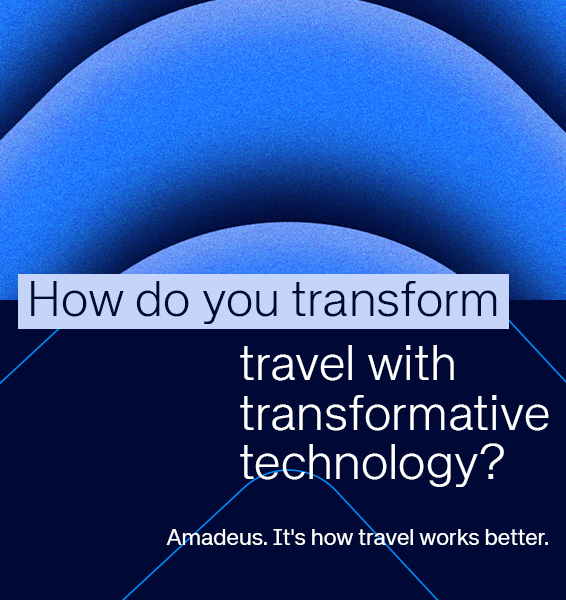 How do you transform travel with transformative technology?

Amadeus. It's how travel works better.